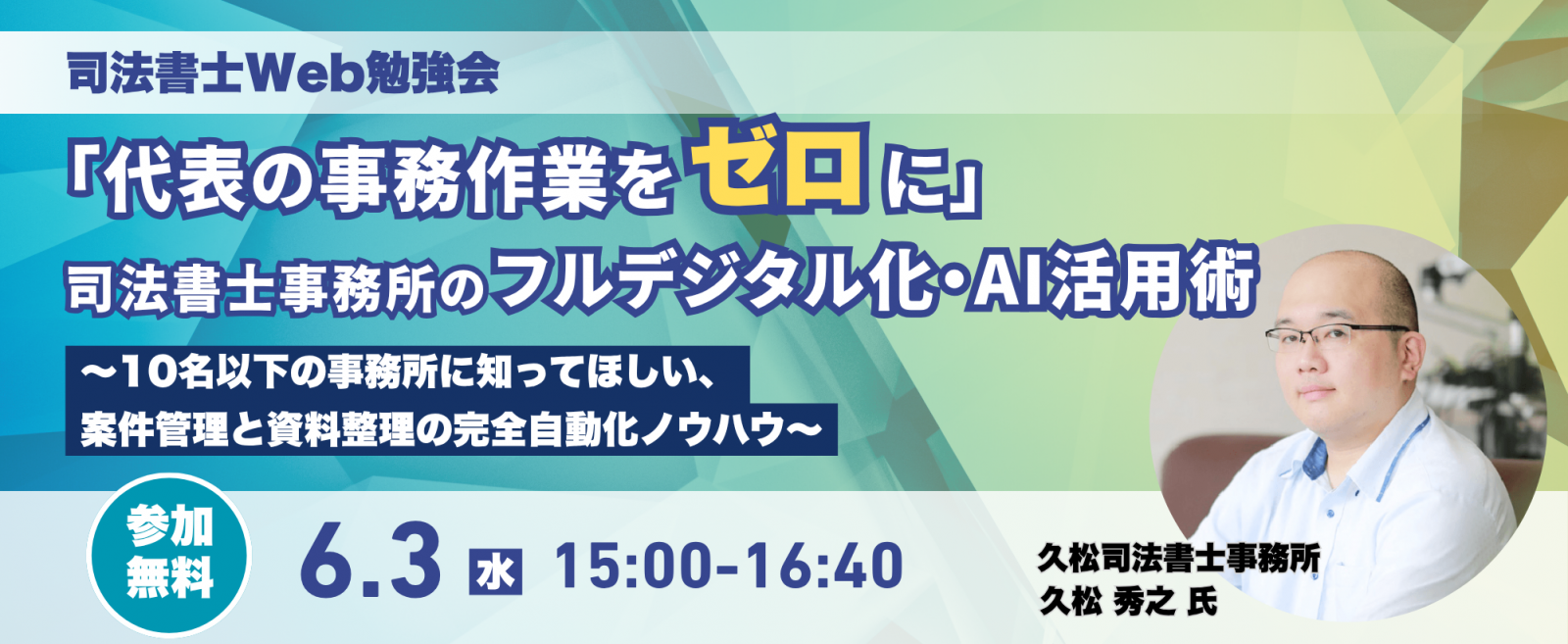 司法書士Web勉強会

「代表の事務作業をゼロに」

司法書士事務所のフルデジタル化・AI活用術

～10名以下の事務所に知ってほしい、
案件管理と資料整理の完全自動化ノウハウ～

参加無料

6.3 水 15:00-16:40

久松司法書士事務所
久松 秀之 氏